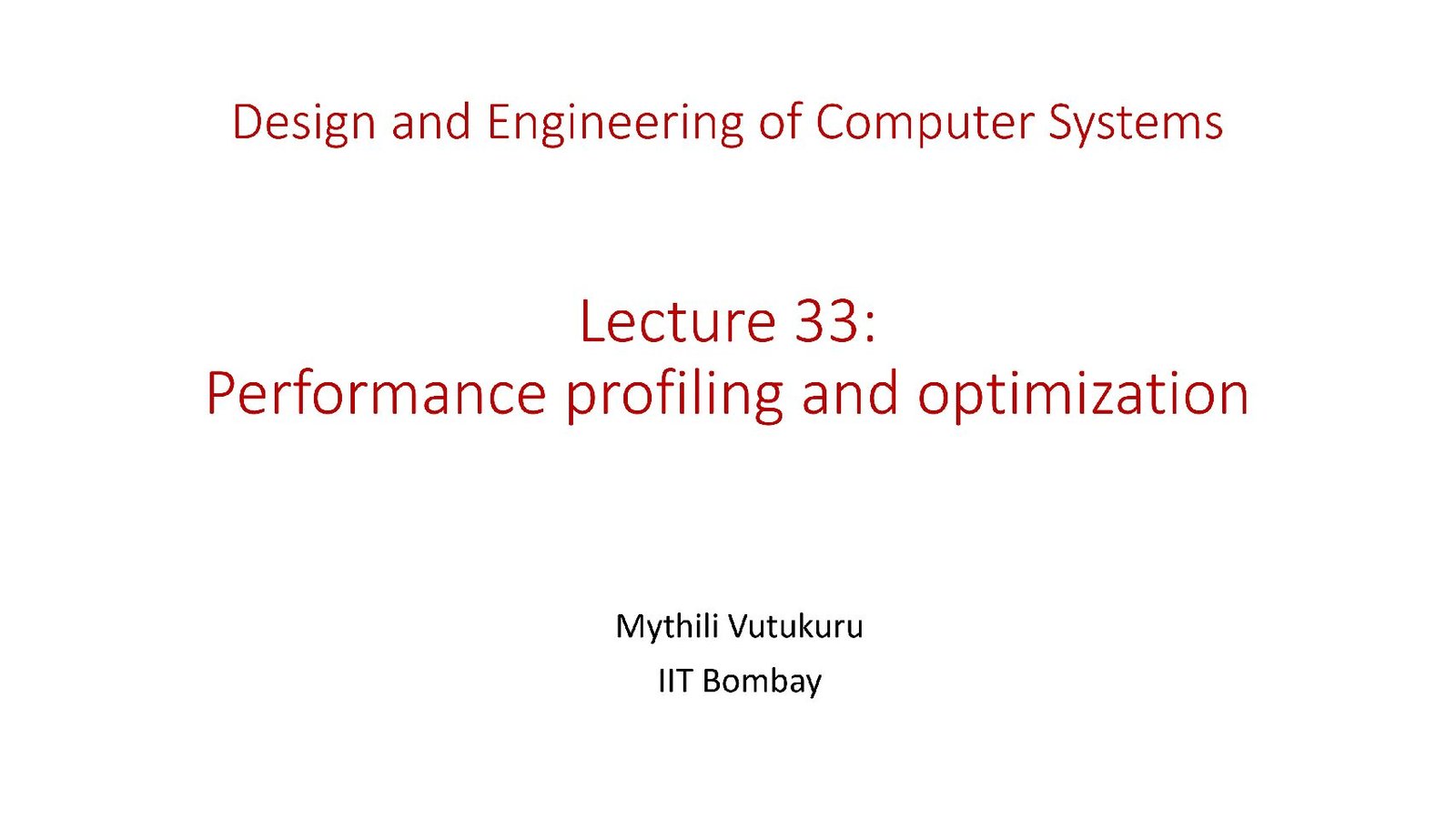 Design and Engineering of Computer Systems

Lecture 33:
Performance profiling and optimization

Mythili Vutukuru
IIT Bombay